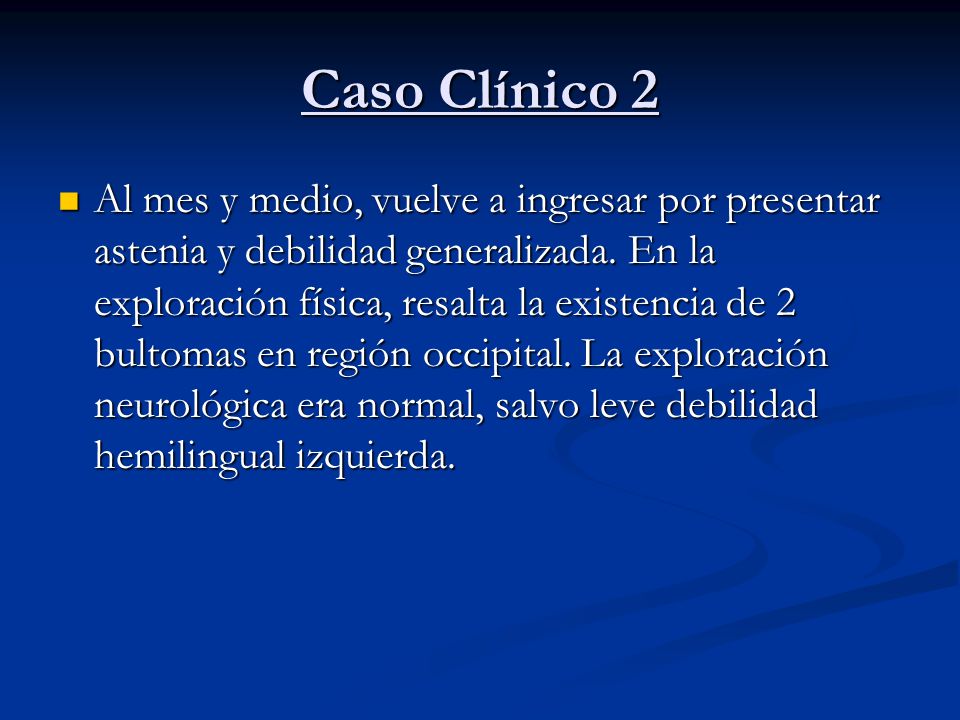 Caso Clínico 2

Al mes y medio, vuelve a ingresar por presentar astenia y debilidad generalizada. En la exploración física, resalta la existencia de 2 bultomas en región occipital. La exploración neurológica era normal, salvo leve debilidad hemilingual izquierda.